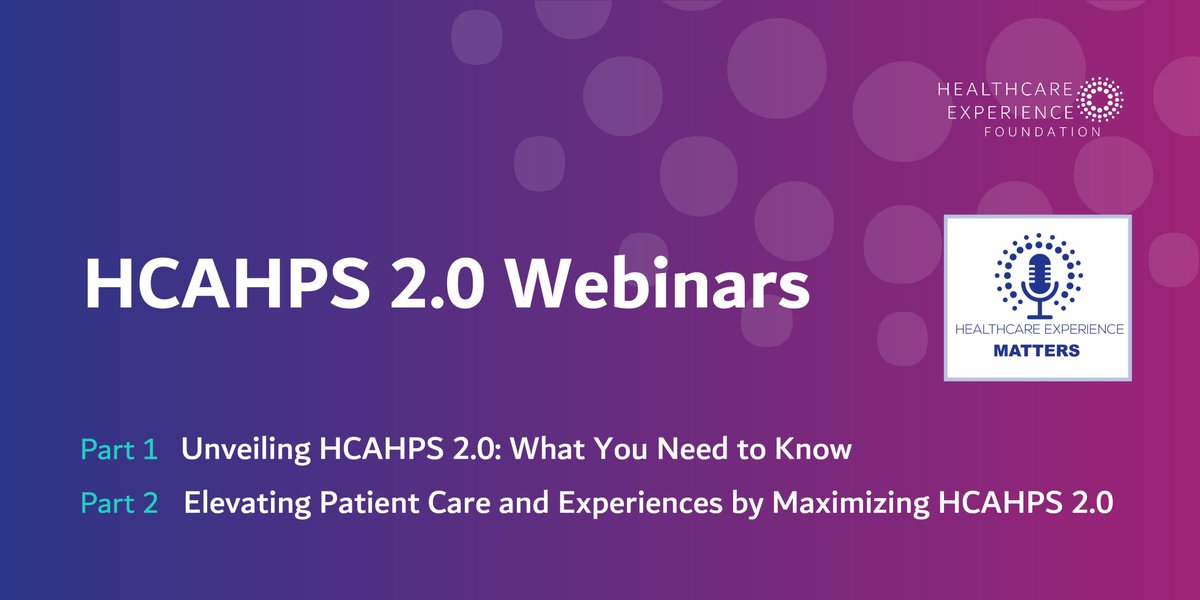 HEALTHCARE EXPERIENCE FOUNDATION

HCAHPS 2.0 Webinars

HEALTHCARE EXPERIENCE MATTERS

Part 1 Unveiling HCAHPS 2.0: What You Need to Know

Part 2 Elevating Patient Care and Experiences by Maximizing HCAHPS 2.0